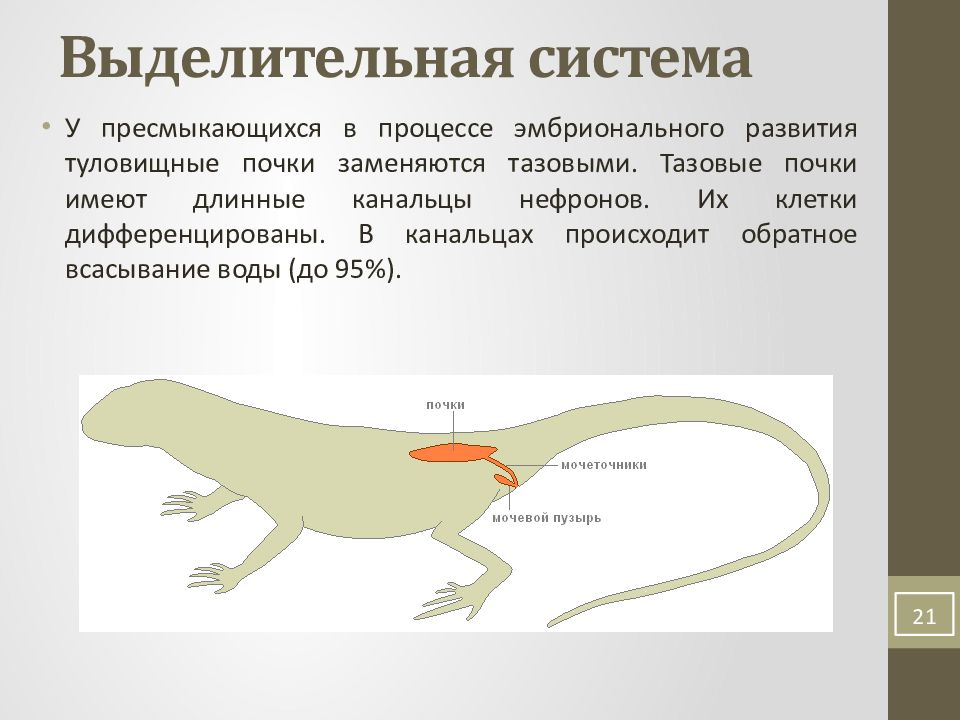 Выделительная система

• У пресмыкающихся в процессе эмбрионального развития туловищные почки заменяются тазовыми. Тазовые почки имеют длинные канальцы нефронов. Их клетки дифференцированы. В канальцах происходит обратное всасывание воды (до 95%).

почки

мочеточники

мочевой пузырь

21